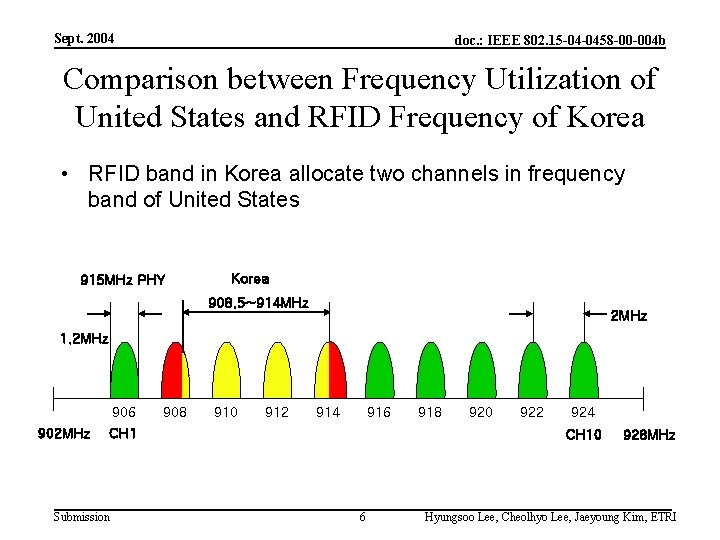 Sept. 2004

doc.: IEEE 802.15-04-0458-00-004b

Comparison between Frequency Utilization of United States and RFID Frequency of Korea

• RFID band in Korea allocate two channels in frequency band of United States

915MHz PHY

Korea

908.5~914MHz

2MHz

1.2MHz

906 908 910 912 914 916 918 920 922 924

902MHz CH1

CH10 928MHz

Submission

6

Hyungsoo Lee, Cheolhyo Lee, Jaeyoung Kim, ETRI